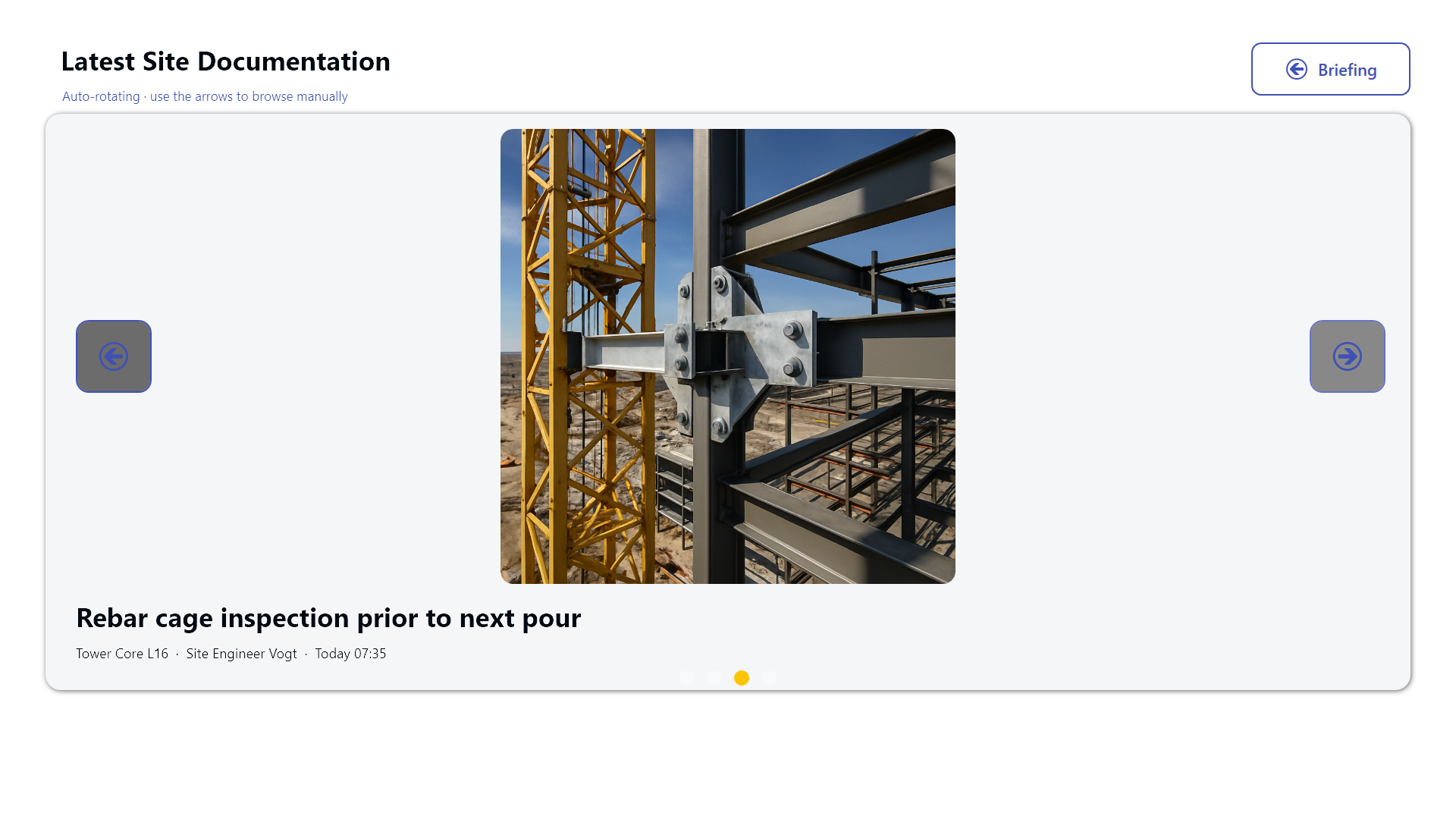 Latest Site Documentation

Auto-rotating · use the arrows to browse manually

Briefing

Rebar cage inspection prior to next pour

Tower Core L16 · Site Engineer Vogt · Today 07:35